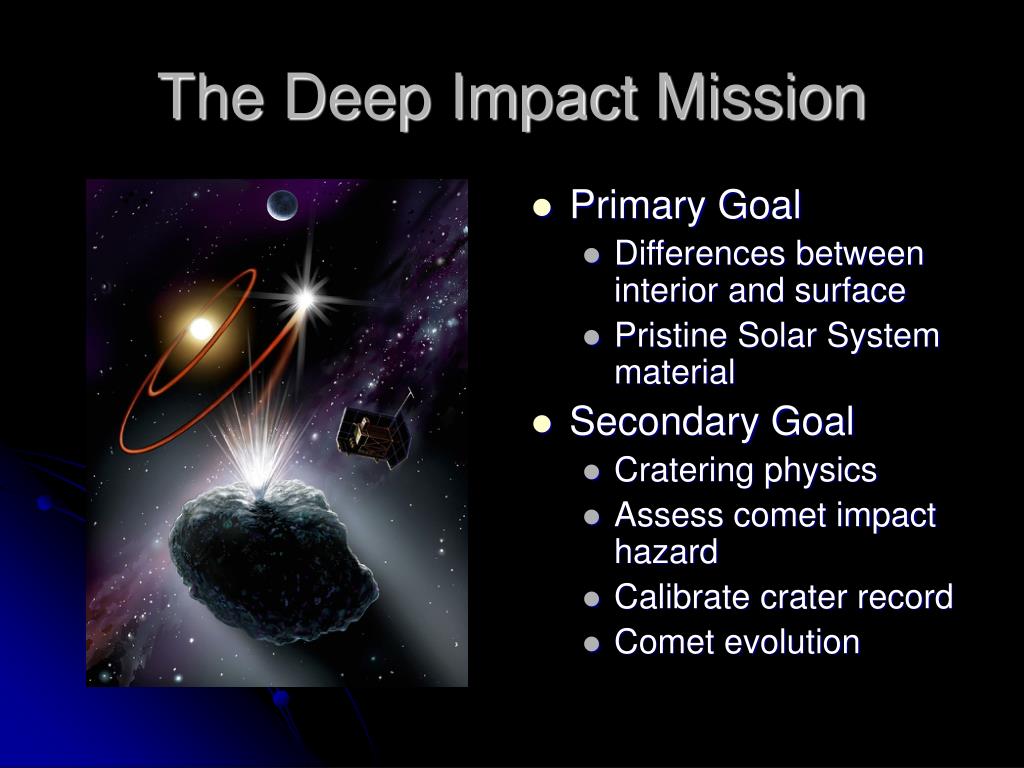 The Deep Impact Mission

- Primary Goal
  - Differences between interior and surface
  - Pristine Solar System material
- Secondary Goal
  - Cratering physics
  - Assess comet impact hazard
  - Calibrate crater record
  - Comet evolution